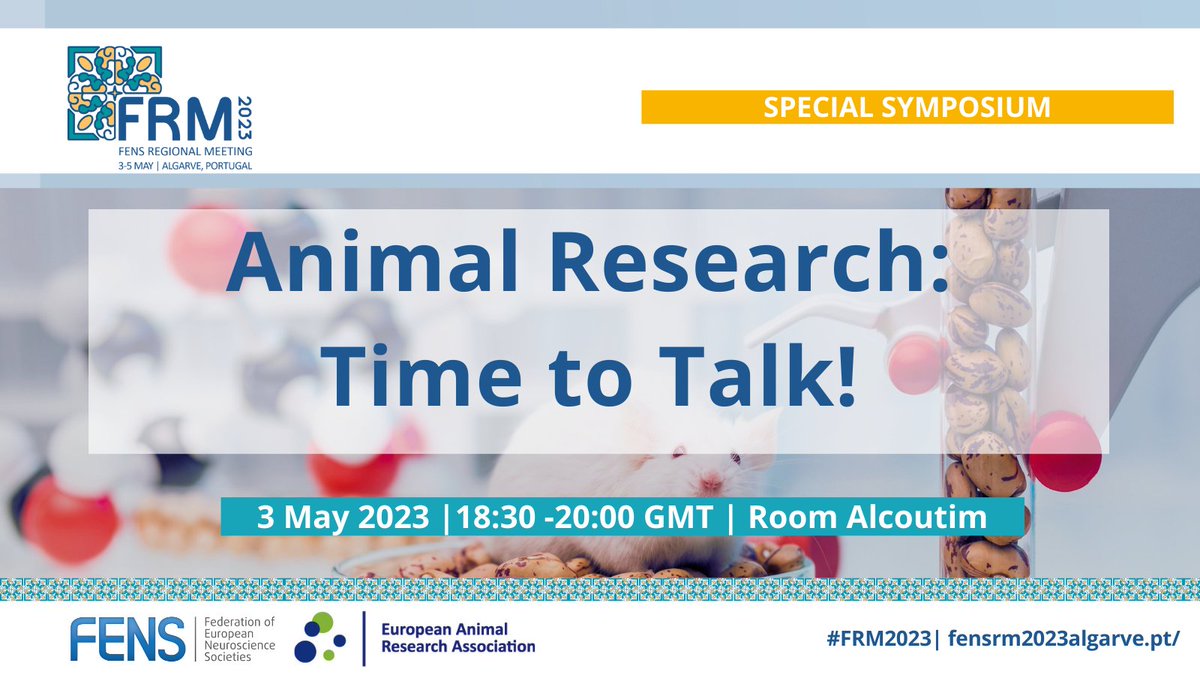 FRM 2023
FENS REGIONAL MEETING
3-5 MAY | ALGARVE, PORTUGAL

SPECIAL SYMPOSIUM

Animal Research: Time to Talk!

3 May 2023 |18:30 -20:00 GMT | Room Alcoutim

FENS Federation of European Neuroscience Societies

European Animal Research Association

#FRM2023| fensrm2023algarve.pt/